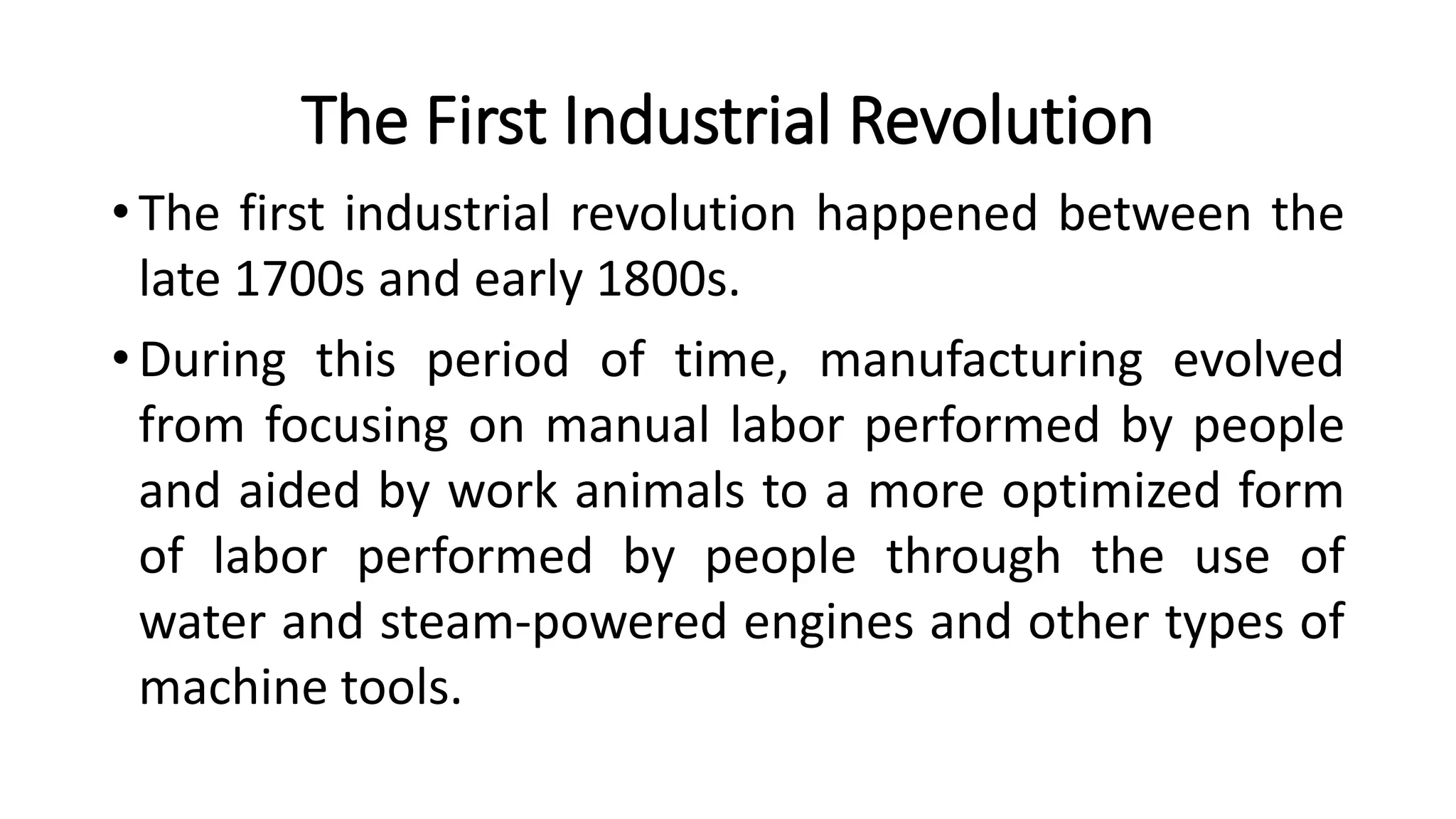 The First Industrial Revolution

• The first industrial revolution happened between the late 1700s and early 1800s.

• During this period of time, manufacturing evolved from focusing on manual labor performed by people and aided by work animals to a more optimized form of labor performed by people through the use of water and steam-powered engines and other types of machine tools.